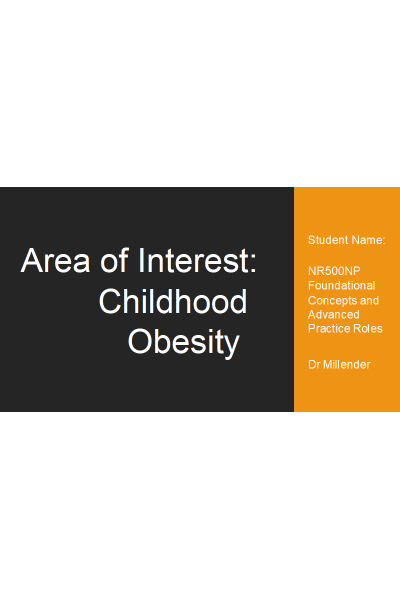 Area of Interest: Childhood Obesity

Student Name:

NR500NP Foundational Concepts and Advanced Practice Roles

Dr Millender